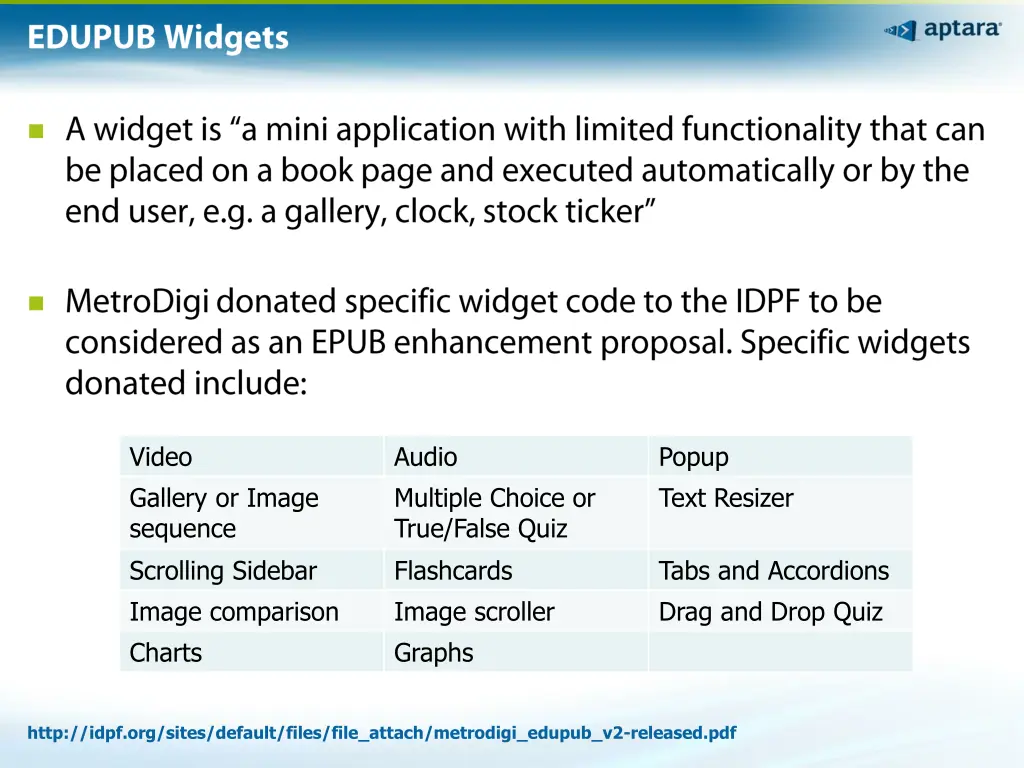 EDUPUB Widgets

aptara

A widget is “a mini application with limited functionality that can be placed on a book page and executed automatically or by the end user, e.g. a gallery, clock, stock ticker”

MetroDigi donated specific widget code to the IDPF to be considered as an EPUB enhancement proposal. Specific widgets donated include:

| Video | Audio | Popup |
|---|---|---|
| Gallery or Image sequence | Multiple Choice or True/False Quiz | Text Resizer |
| Scrolling Sidebar | Flashcards | Tabs and Accordions |
| Image comparison | Image scroller | Drag and Drop Quiz |
| Charts | Graphs | |

http://idpf.org/sites/default/files/file_attach/metrodigi_edupub_v2-released.pdf